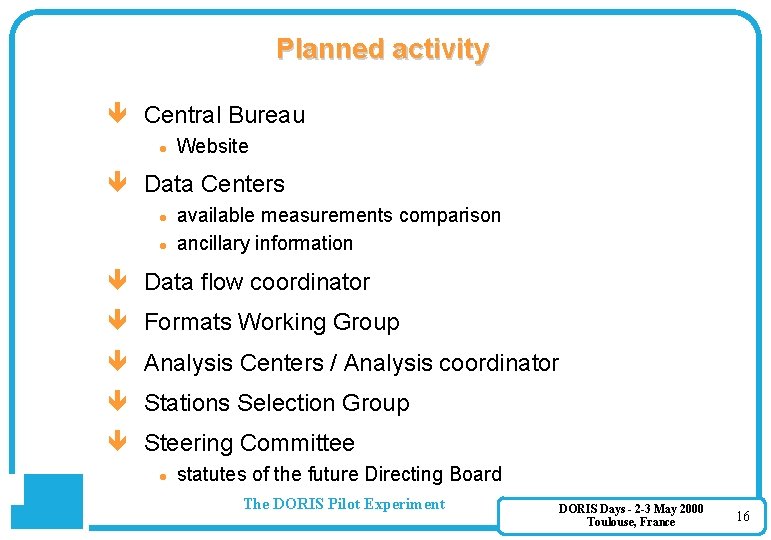 Planned activity

Central Bureau

Website

Data Centers

available measurements comparison

ancillary information

Data flow coordinator

Formats Working Group

Analysis Centers / Analysis coordinator

Stations Selection Group

Steering Committee

statutes of the future Directing Board

The DORIS Pilot Experiment

DORIS Days - 2-3 May 2000
Toulouse, France

16